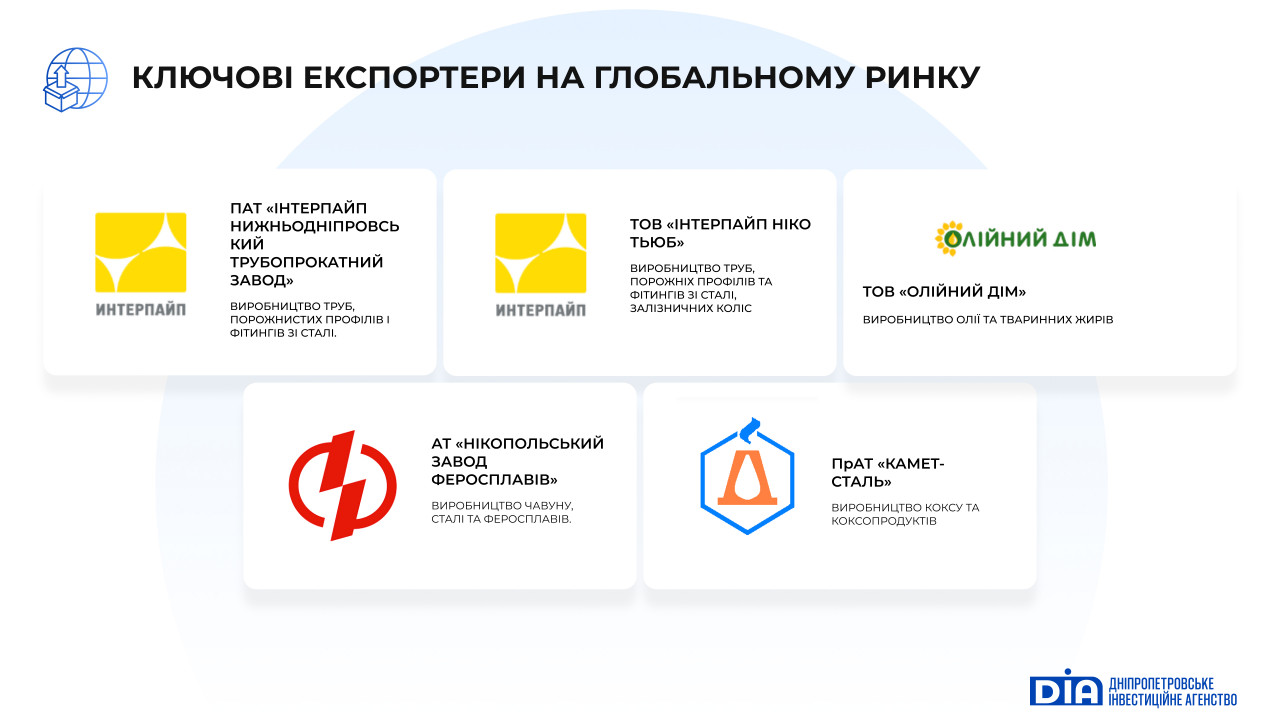 КЛЮЧОВІ ЕКСПОРТЕРИ НА ГЛОБАЛЬНОМУ РИНКУ

ИНТЕРПАЙП

ПАТ «ІНТЕРПАЙП НИЖНЬОДНІПРОВСЬКИЙ ТРУБОПРОКАТНИЙ ЗАВОД»

ВИРОБНИЦТВО ТРУБ, ПОРОЖНИСТИХ ПРОФІЛІВ І ФІТИНГІВ ЗІ СТАЛІ.

ИНТЕРПАЙП

ТОВ «ІНТЕРПАЙП НІКО ТЬЮБ»

ВИРОБНИЦТВО ТРУБ, ПОРОЖНІХ ПРОФІЛІВ ТА ФІТИНГІВ ЗІ СТАЛІ, ЗАЛІЗНИЧНИХ КОЛІС

ОЛІЙНИЙ ДІМ

ТОВ «ОЛІЙНИЙ ДІМ»

ВИРОБНИЦТВО ОЛІЇ ТА ТВАРИННИХ ЖИРІВ

АТ «НІКОПОЛЬСЬКИЙ ЗАВОД ФЕРОСПЛАВІВ»

ВИРОБНИЦТВО ЧАВУНУ, СТАЛІ ТА ФЕРОСПЛАВІВ.

ПрАТ «КАМЕТ-СТАЛЬ»

ВИРОБНИЦТВО КОКСУ ТА КОКСОПРОДУКТІВ

DIA ДНІПРОПЕТРОВСЬКЕ ІНВЕСТИЦІЙНЕ АГЕНСТВО